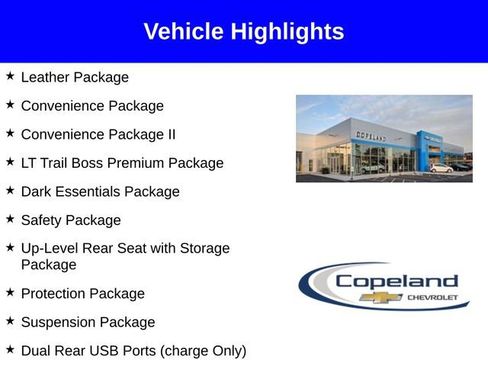 Vehicle Highlights

★ Leather Package

★ Convenience Package

★ Convenience Package II

★ LT Trail Boss Premium Package

★ Dark Essentials Package

★ Safety Package

★ Up-Level Rear Seat with Storage Package

★ Protection Package

★ Suspension Package

★ Dual Rear USB Ports (charge Only)

COPELAND

Copeland
CHEVROLET